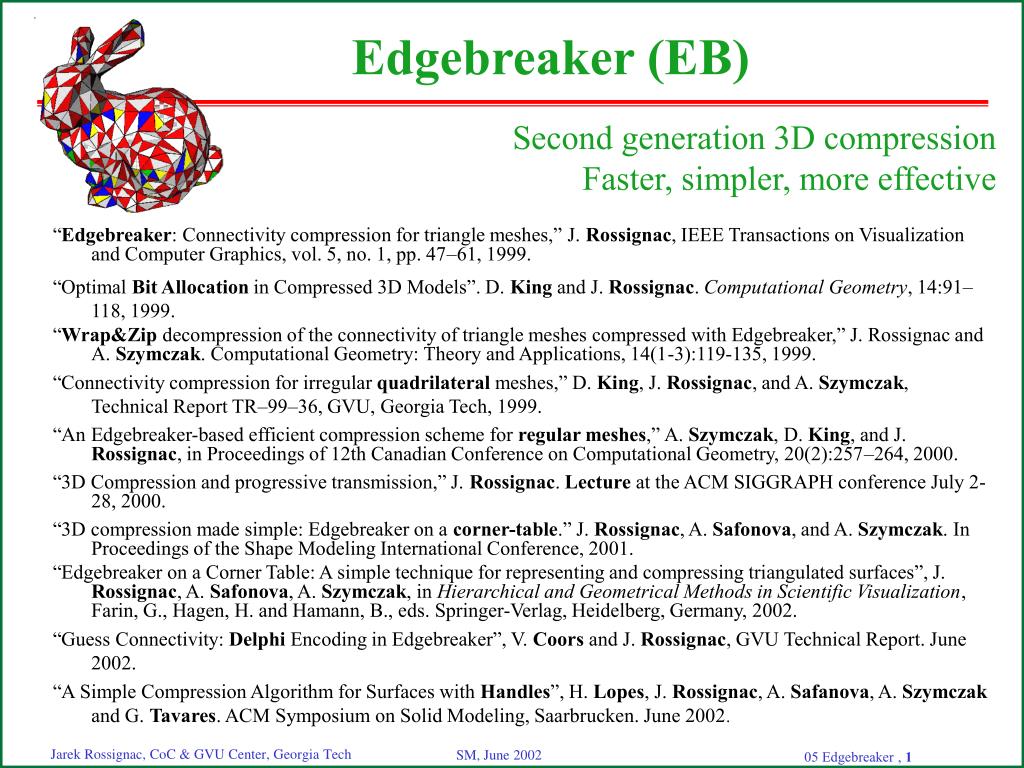 Edgebreaker (EB)

Second generation 3D compression
Faster, simpler, more effective

“Edgebreaker: Connectivity compression for triangle meshes,” J. Rossignac, IEEE Transactions on Visualization and Computer Graphics, vol. 5, no. 1, pp. 47–61, 1999.

“Optimal Bit Allocation in Compressed 3D Models”. D. King and J. Rossignac. Computational Geometry, 14:91–118, 1999.

“Wrap&Zip decompression of the connectivity of triangle meshes compressed with Edgebreaker,” J. Rossignac and A. Szymczak. Computational Geometry: Theory and Applications, 14(1-3):119-135, 1999.

“Connectivity compression for irregular quadrilateral meshes,” D. King, J. Rossignac, and A. Szymczak, Technical Report TR–99–36, GVU, Georgia Tech, 1999.

“An Edgebreaker-based efficient compression scheme for regular meshes,” A. Szymczak, D. King, and J. Rossignac, in Proceedings of 12th Canadian Conference on Computational Geometry, 20(2):257–264, 2000.

“3D Compression and progressive transmission,” J. Rossignac. Lecture at the ACM SIGGRAPH conference July 2-28, 2000.

“3D compression made simple: Edgebreaker on a corner-table.” J. Rossignac, A. Safonova, and A. Szymczak. In Proceedings of the Shape Modeling International Conference, 2001.

“Edgebreaker on a Corner Table: A simple technique for representing and compressing triangulated surfaces”, J. Rossignac, A. Safonova, A. Szymczak, in Hierarchical and Geometrical Methods in Scientific Visualization, Farin, G., Hagen, H. and Hamann, B., eds. Springer-Verlag, Heidelberg, Germany, 2002.

“Guess Connectivity: Delphi Encoding in Edgebreaker”, V. Coors and J. Rossignac, GVU Technical Report. June 2002.

“A Simple Compression Algorithm for Surfaces with Handles”, H. Lopes, J. Rossignac, A. Safanova, A. Szymczak and G. Tavares. ACM Symposium on Solid Modeling, Saarbrucken. June 2002.

Jarek Rossignac, CoC & GVU Center, Georgia Tech SM, June 2002 05 Edgebreaker , 1